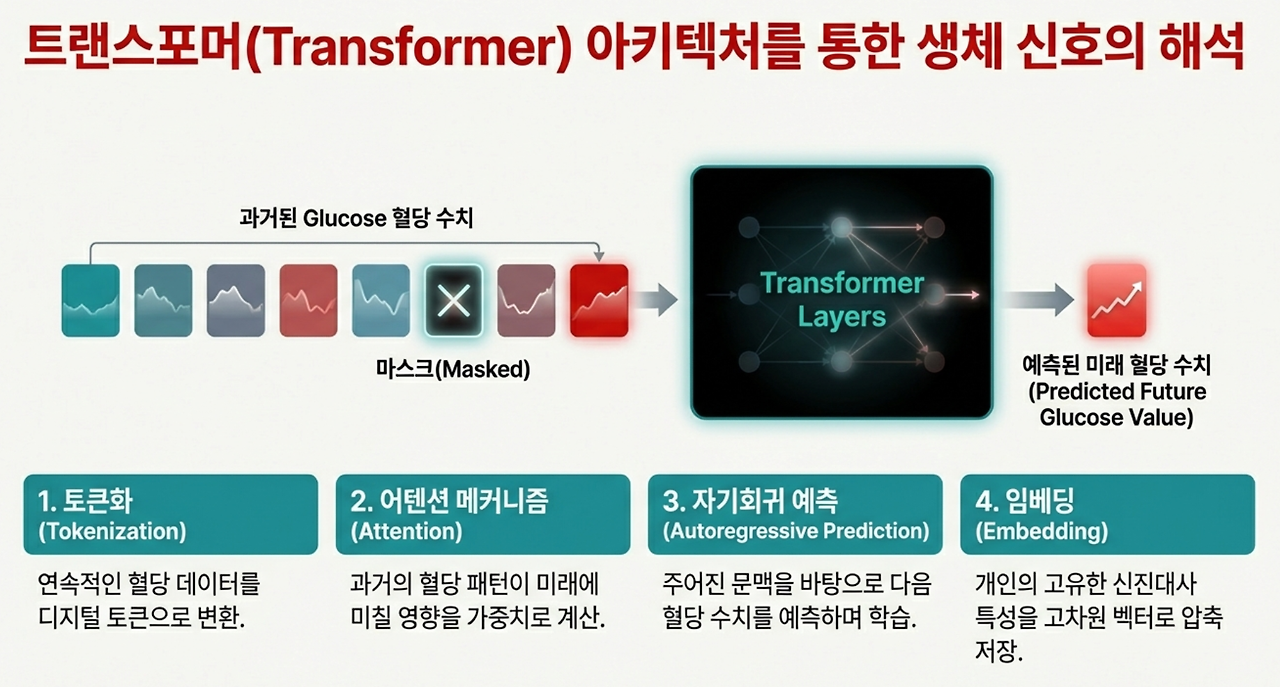 트랜스포머(Transformer) 아키텍처를 통한 생체 신호의 해석

과거된 Glucose 혈당 수치

마스크(Masked)

Transformer Layers

예측된 미래 혈당 수치 (Predicted Future Glucose Value)

1. 토큰화 (Tokenization)

연속적인 혈당 데이터를 디지털 토큰으로 변환.

2. 어텐션 메커니즘 (Attention)

과거의 혈당 패턴이 미래에 미칠 영향을 가중치로 계산.

3. 자기회귀 예측 (Autoregressive Prediction)

주어진 문맥을 바탕으로 다음 혈당 수치를 예측하며 학습.

4. 임베딩 (Embedding)

개인의 고유한 신진대사 특성을 고차원 벡터로 압축 저장.